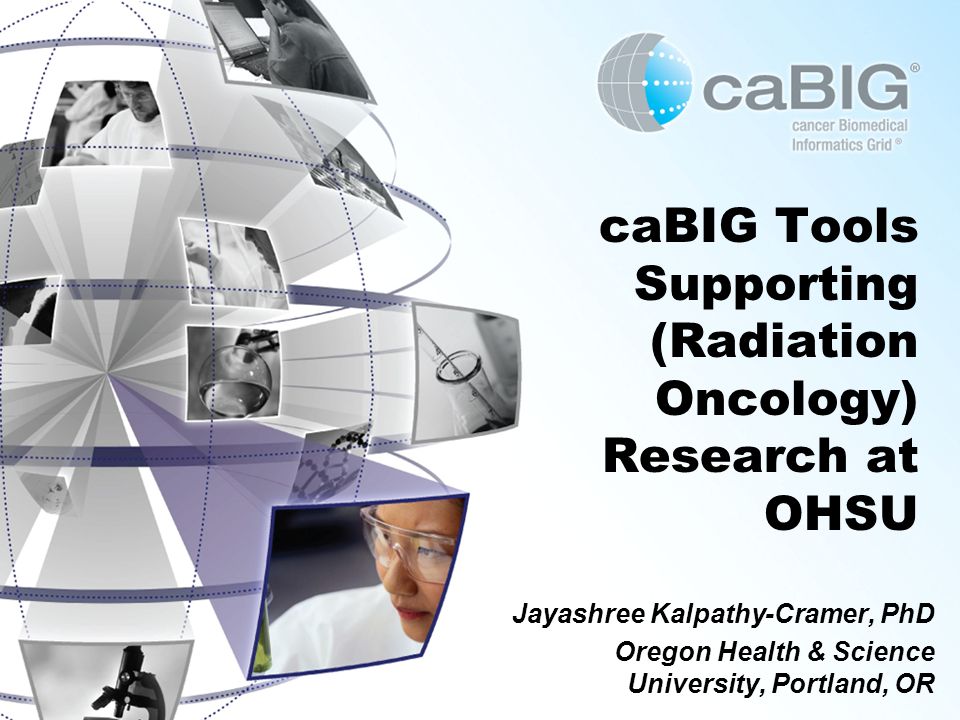 caBIG®
cancer Biomedical Informatics Grid®

caBIG Tools Supporting (Radiation Oncology) Research at OHSU

Jayashree Kalpathy-Cramer, PhD
Oregon Health & Science University, Portland, OR